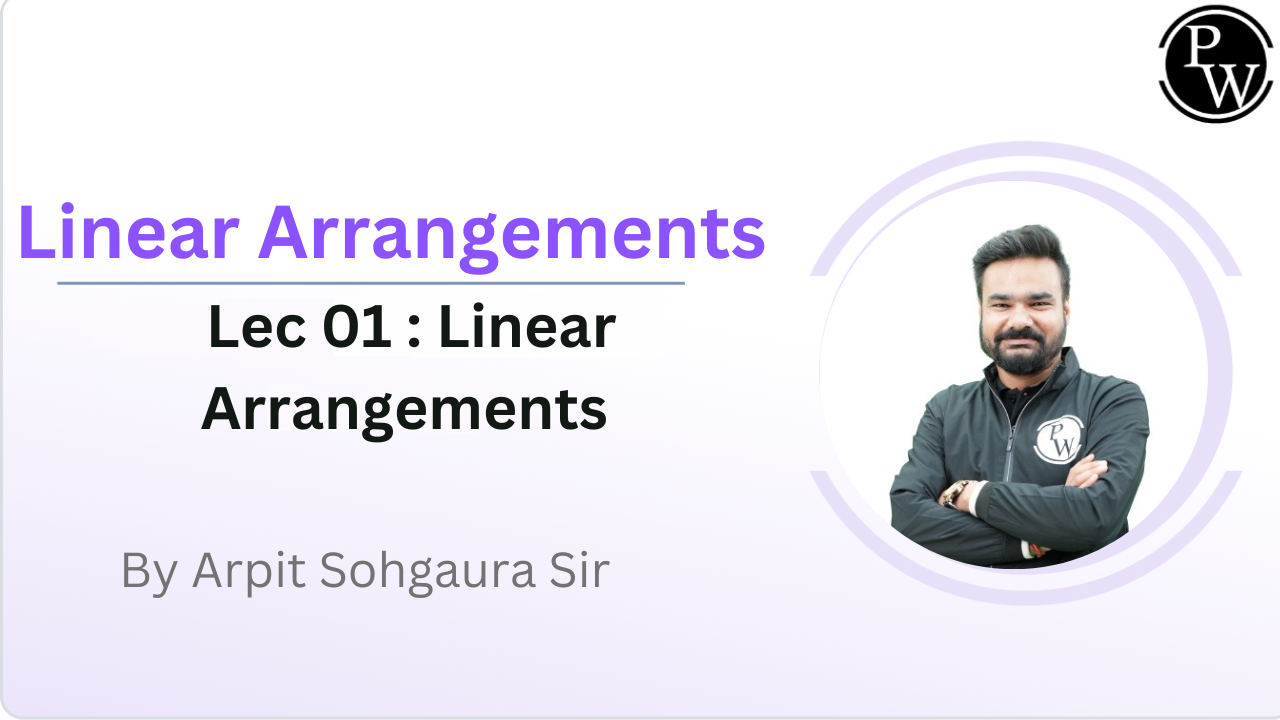 PW

Linear Arrangements

Lec 01 : Linear Arrangements

By Arpit Sohgaura Sir

PW